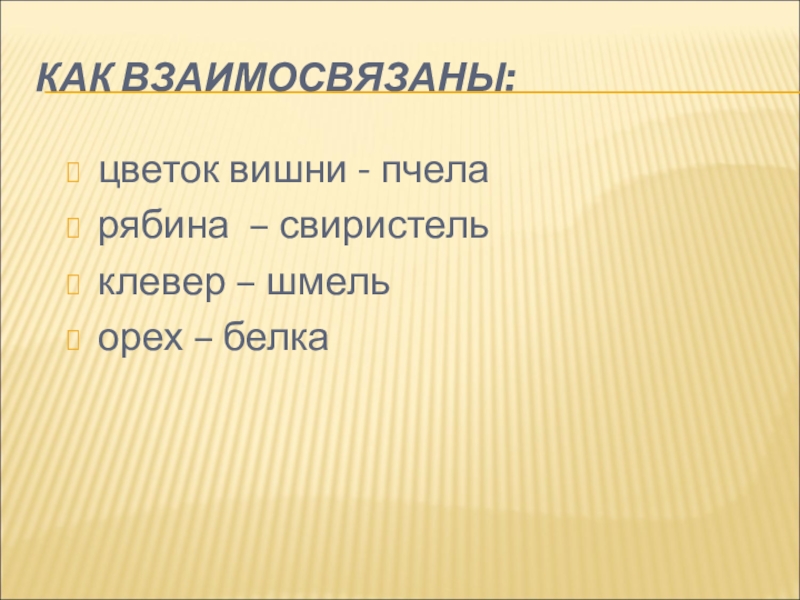 КАК ВЗАИМОСВЯЗАНЫ:

цветок вишни - пчела
рябина – свиристель
клевер – шмель
орех – белка